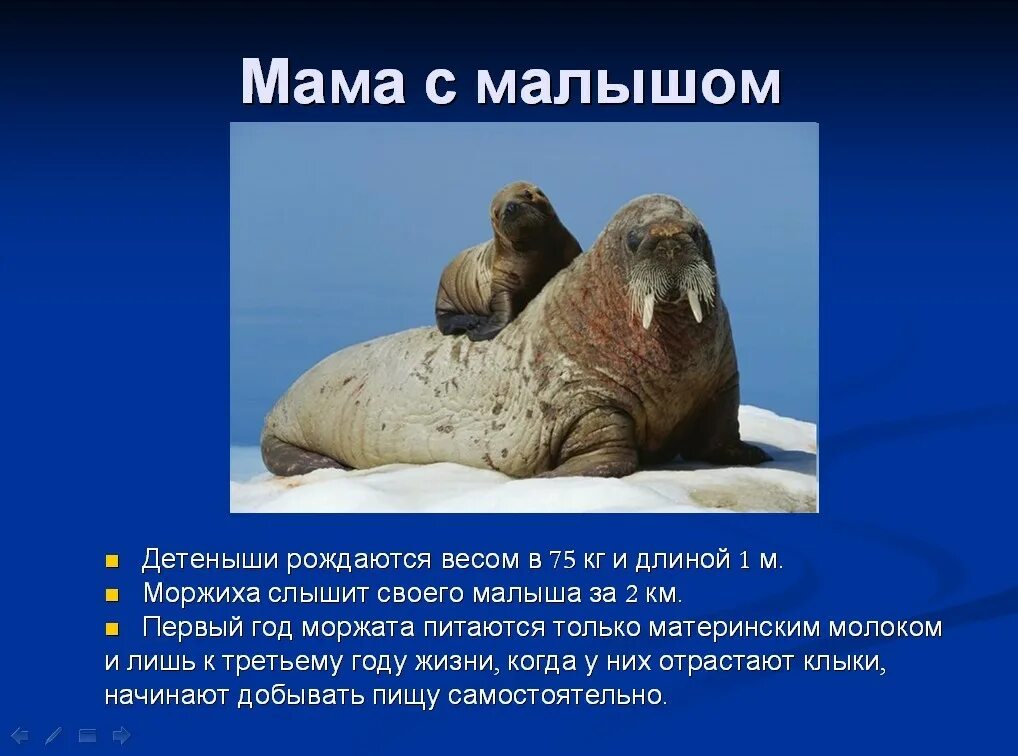 Мама с малышом

Детеныши рождаются весом в 75 кг и длиной 1 м.

Моржиха слышит своего малыша за 2 км.

Первый год моржата питаются только материнским молоком и лишь к третьему году жизни, когда у них отрастают клыки, начинают добывать пищу самостоятельно.